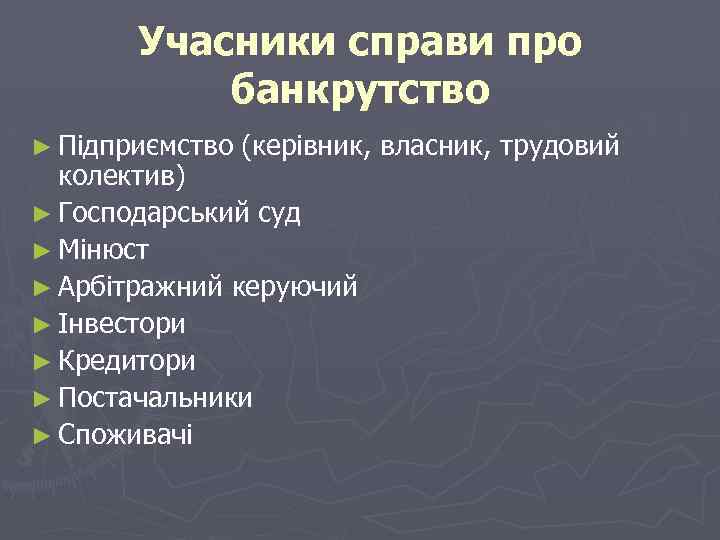 Учасники справи про банкрутство

► Підприємство (керівник, власник, трудовий колектив)
► Господарський суд
► Мінюст
► Арбітражний керуючий
► Інвестори
► Кредитори
► Постачальники
► Споживачі